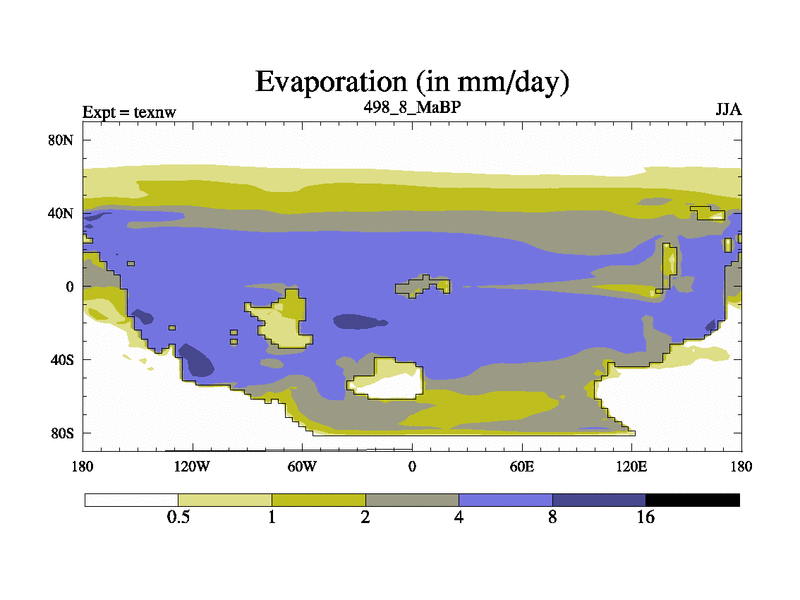 Evaporation (in mm/day)

Expt = texnw

498_8_MaBP

JJA

80N

40N

0

40S

80S

180

120W

60W

0

60E

120E

180

0.5

1

2

4

8

16